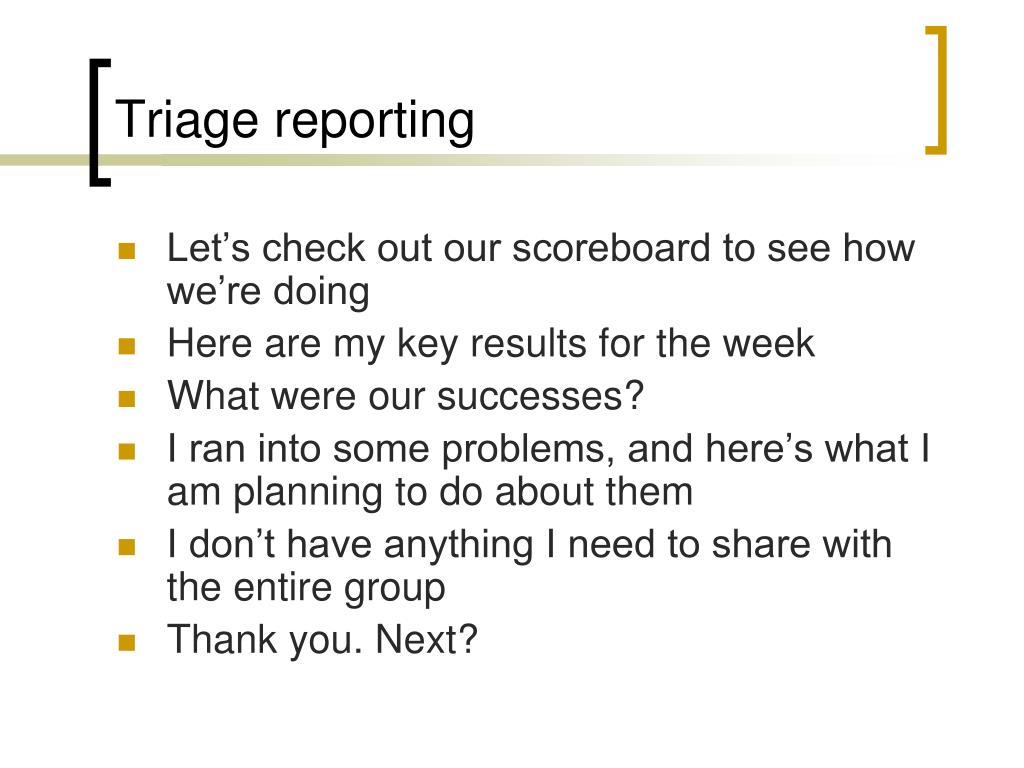 Triage reporting

- Let’s check out our scoreboard to see how we’re doing
- Here are my key results for the week
- What were our successes?
- I ran into some problems, and here’s what I am planning to do about them
- I don’t have anything I need to share with the entire group
- Thank you. Next?